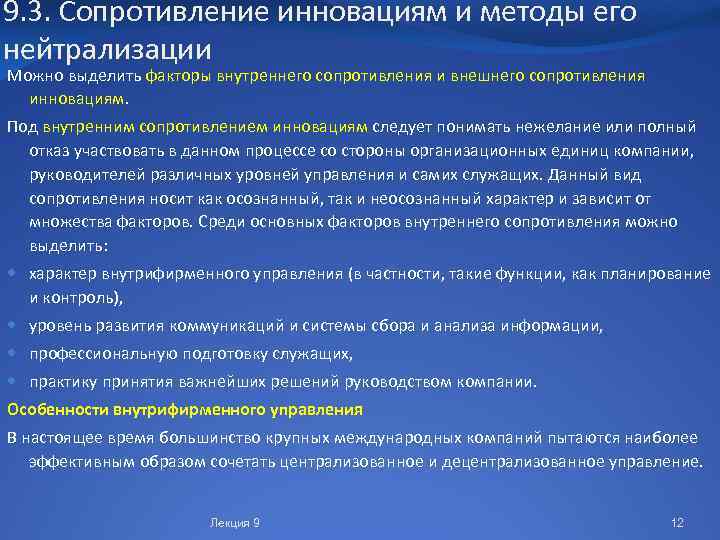 9.3. Сопротивление инновациям и методы его нейтрализации

Можно выделить факторы внутреннего сопротивления и внешнего сопротивления инновациям.

Под внутренним сопротивлением инновациям следует понимать нежелание или полный отказ участвовать в данном процессе со стороны организационных единиц компании, руководителей различных уровней управления и самих служащих. Данный вид сопротивления носит как осознанный, так и неосознанный характер и зависит от множества факторов. Среди основных факторов внутреннего сопротивления можно выделить:

• характер внутрифирменного управления (в частности, такие функции, как планирование и контроль),
• уровень развития коммуникаций и системы сбора и анализа информации,
• профессиональную подготовку служащих,
• практику принятия важнейших решений руководством компании.

Особенности внутрифирменного управления

В настоящее время большинство крупных международных компаний пытаются наиболее эффективным образом сочетать централизованное и децентрализованное управление.

Лекция 9

12